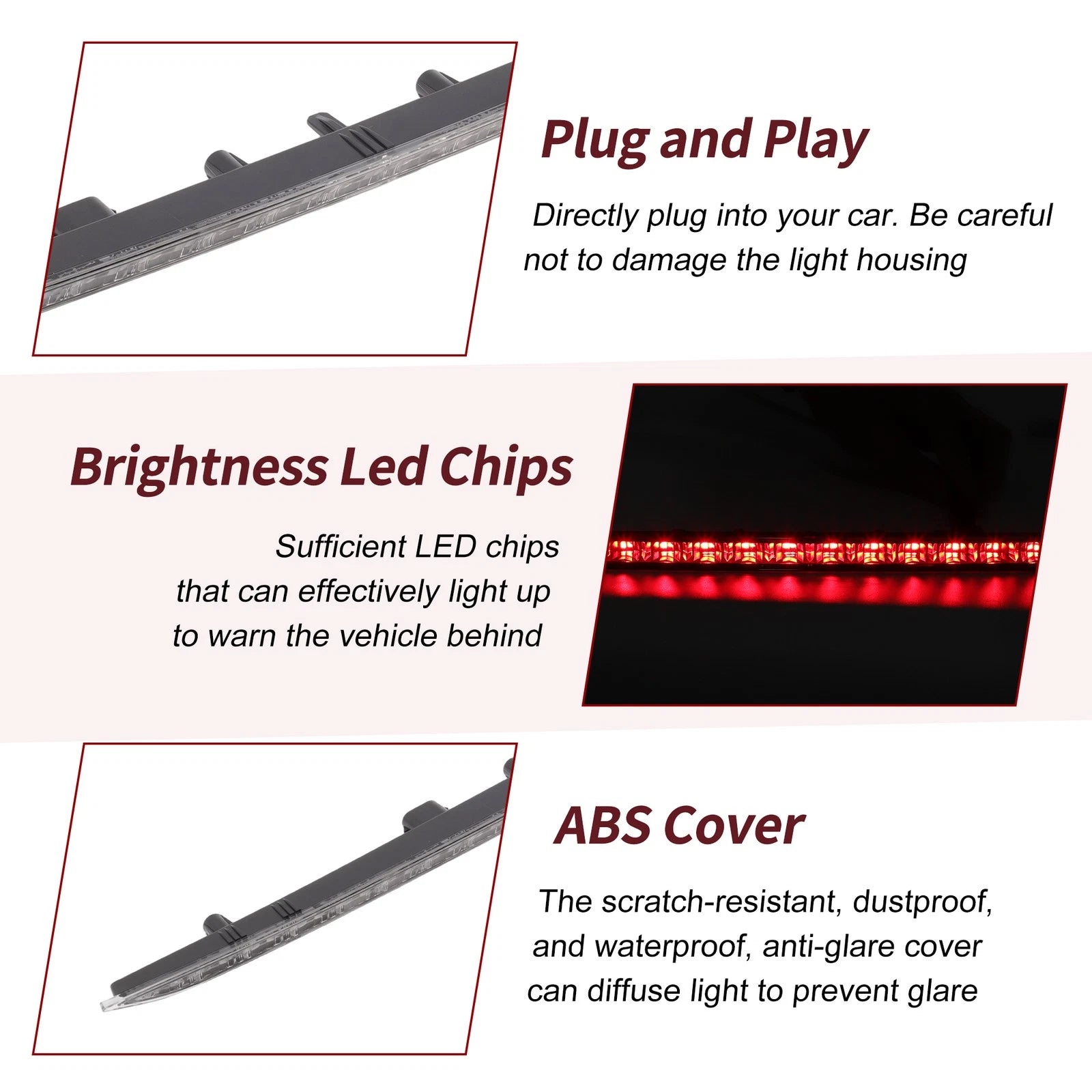 Plug and Play

Directly plug into your car. Be careful not to damage the light housing

Brightness Led Chips

Sufficient LED chips that can effectively light up to warn the vehicle behind

ABS Cover

The scratch-resistant, dustproof, and waterproof, anti-glare cover can diffuse light to prevent glare